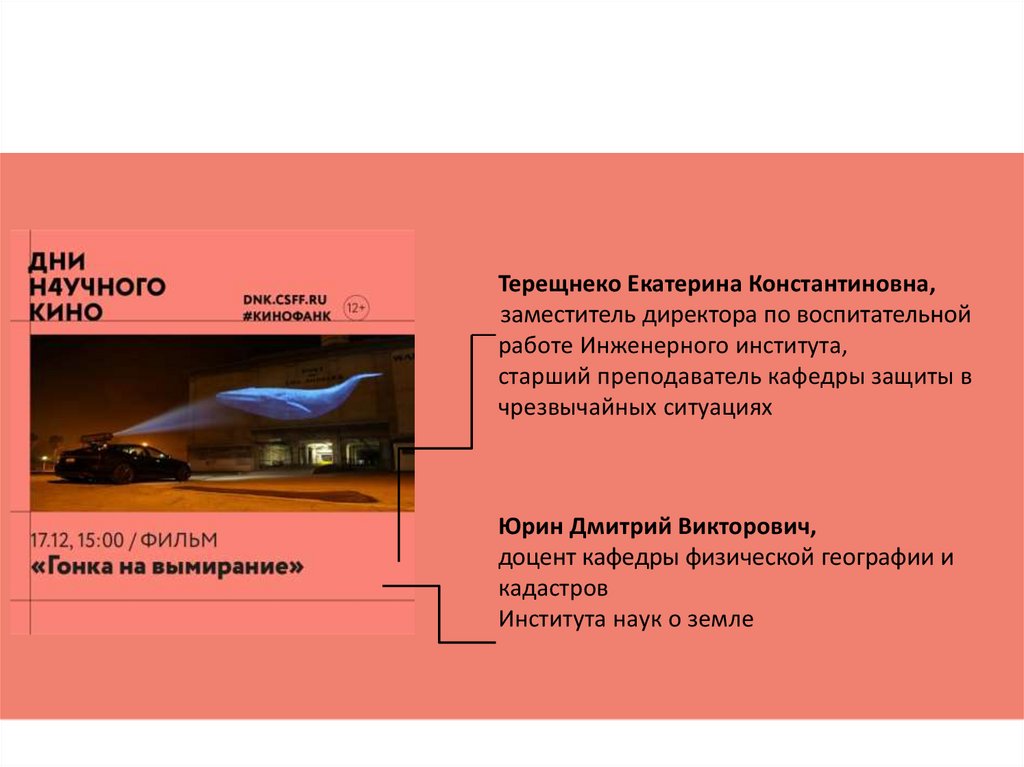 ДНИ
Н4УЧНОГО
КИНО

DNK.CSFF.RU
#КИНОФАНК

12+

17.12, 15:00 / ФИЛЬМ
«Гонка на вымирание»

Терещнеко Екатерина Константиновна,
заместитель директора по воспитательной работе Инженерного института,
старший преподаватель кафедры защиты в чрезвычайных ситуациях

Юрин Дмитрий Викторович,
доцент кафедры физической географии и кадастров
Института наук о земле